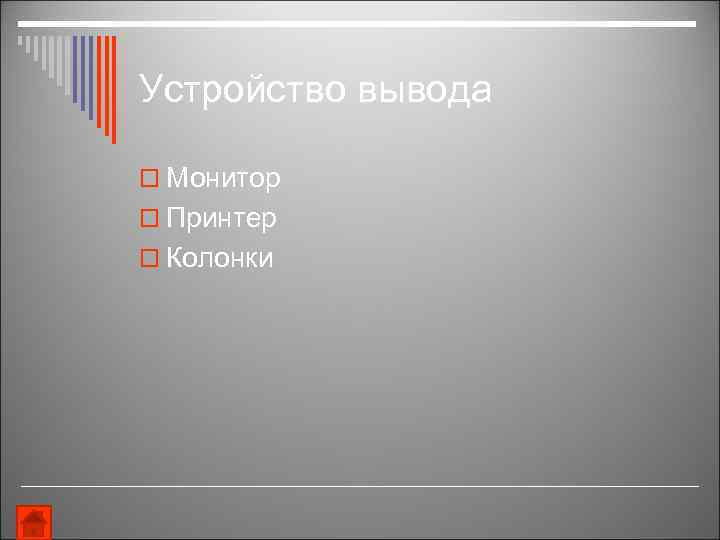 Устройство вывода

Монитор
Принтер
Колонки